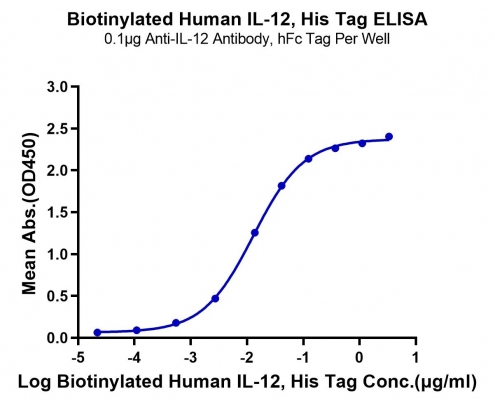 Biotinylated Human IL-12, His Tag ELISA
0.1μg Anti-IL-12 Antibody, hFc Tag Per Well

Mean Abs.(OD450)

3.0
2.5
2.0
1.5
1.0
0.5
0.0

-5 -4 -3 -2 -1 0 1

Log Biotinylated Human IL-12, His Tag Conc.(μg/ml)